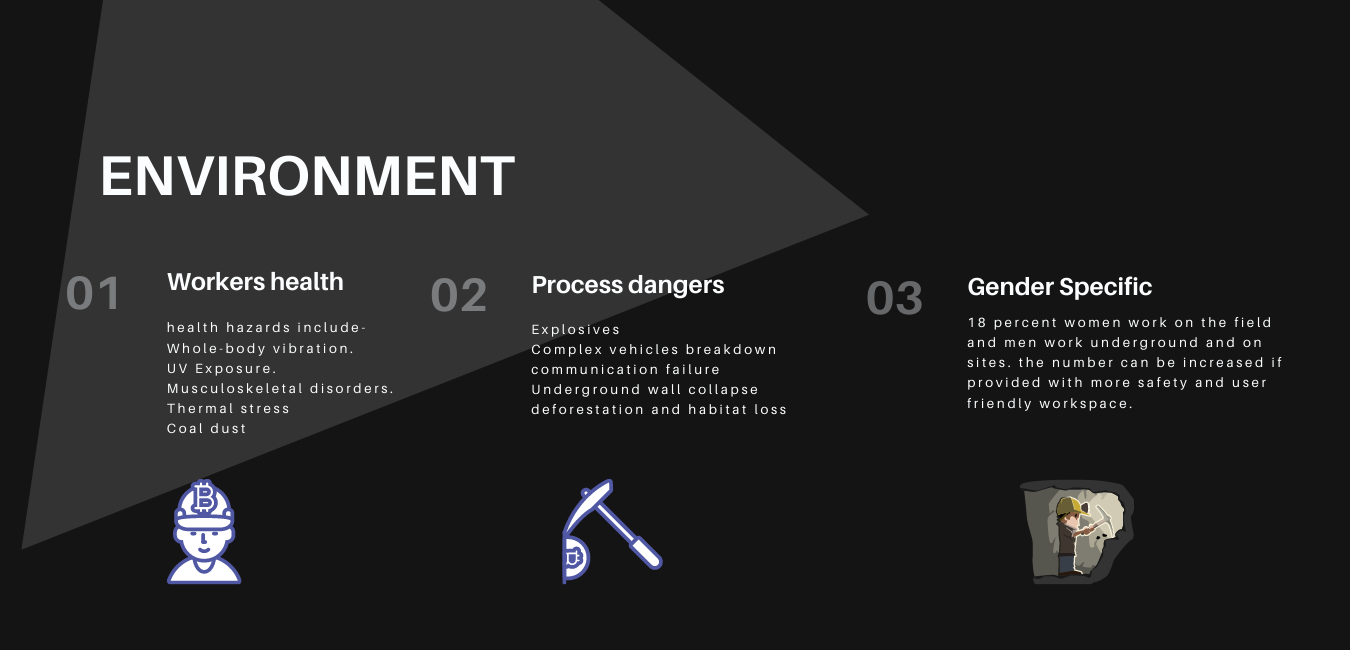 ENVIRONMENT

01

Workers health

health hazards include-
Whole-body vibration.
UV Exposure.
Musculoskeletal disorders.
Thermal stress
Coal dust

02

Process dangers

Explosives
Complex vehicles breakdown
communication failure
Underground wall collapse
deforestation and habitat loss

03

Gender Specific

18 percent women work on the field and men work underground and on sites. the number can be increased if provided with more safety and user friendly workspace.